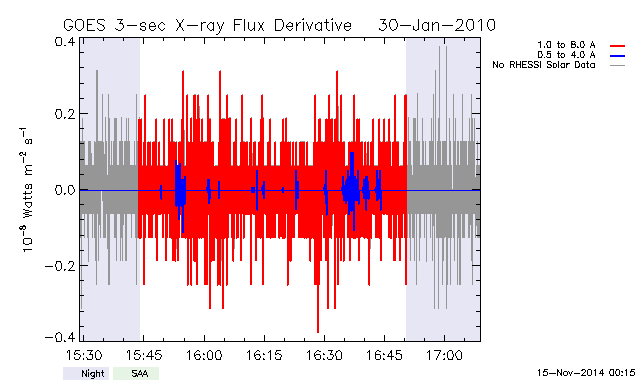 GOES 3-sec X-ray Flux Derivative 30-Jan-2010

1.0 to 8.0 A
0.5 to 4.0 A
No RHESSI Solar Data

$10^{-8}$ Watts $m^{-2}$ $s^{-1}$

0.4
0.2
0.0
−0.2
−0.4

15:30 15:45 16:00 16:15 16:30 16:45 17:00

Night SAA

15-Nov-2014 00:15